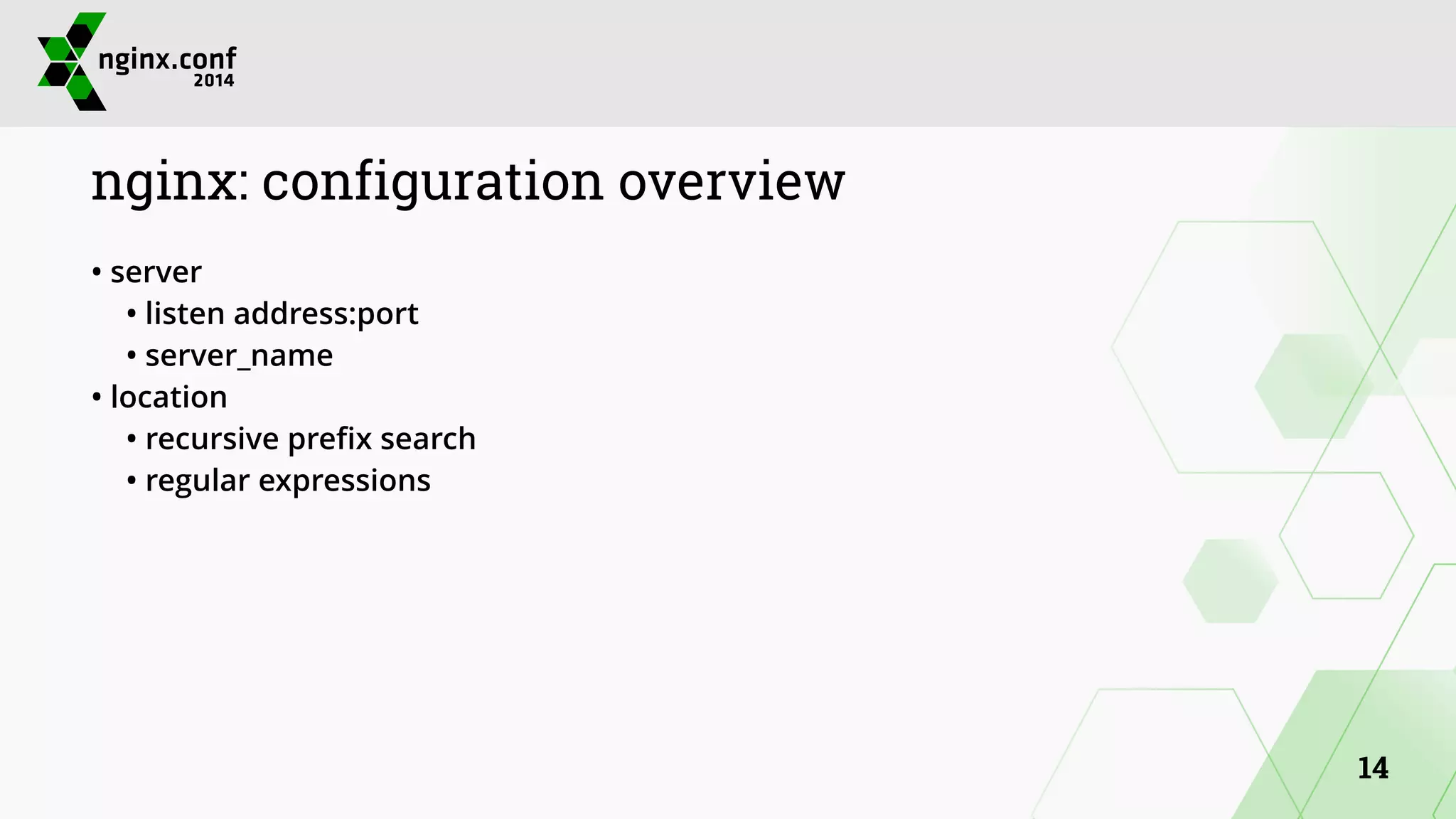 nginx.conf
2014

nginx: configuration overview

• server
  • listen address:port
  • server_name
• location
  • recursive prefix search
  • regular expressions

14